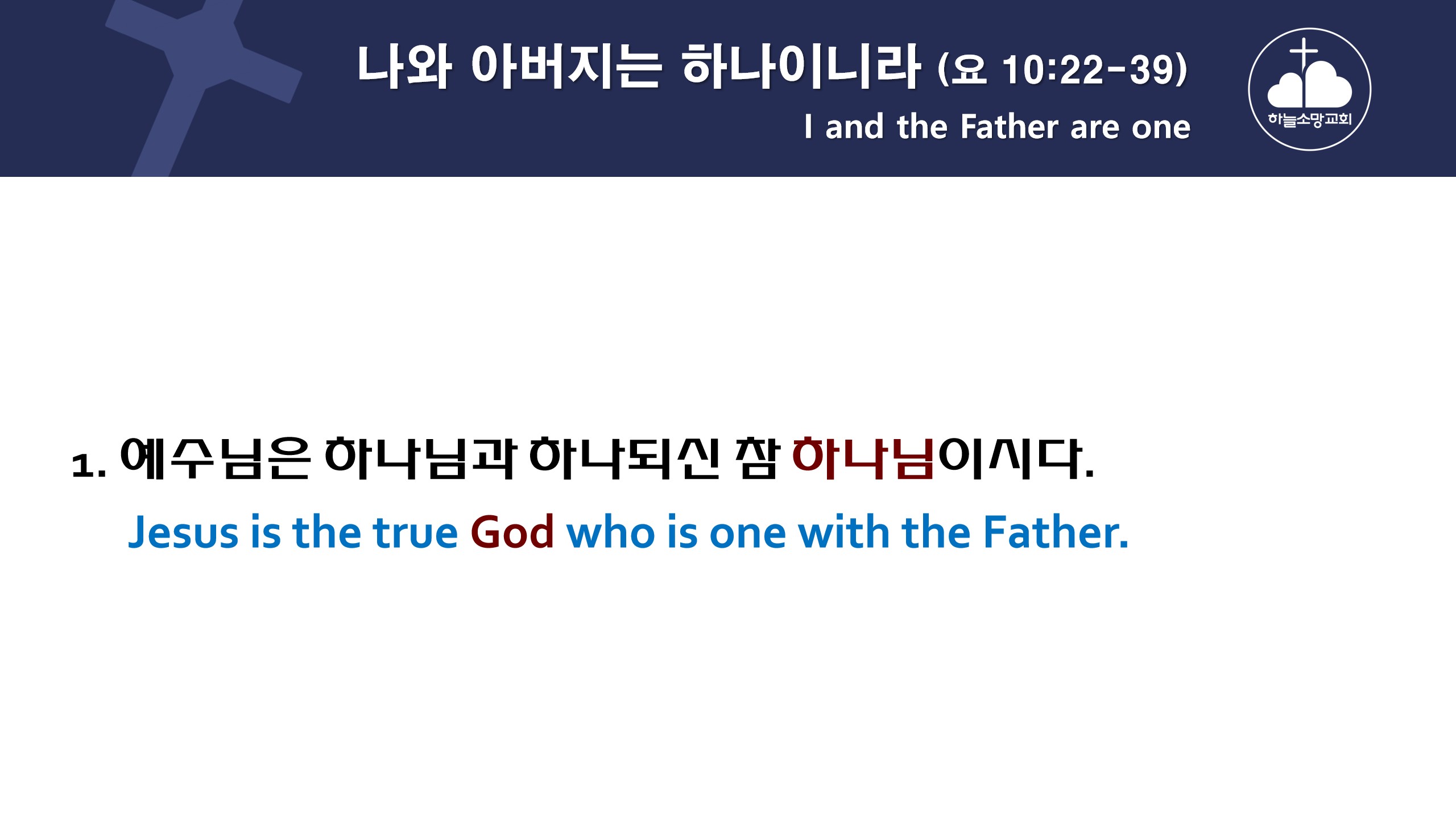 나와 아버지는 하나이니라 (요 10:22-39)
I and the Father are one

하늘소망교회

1. 예수님은 하나님과 하나되신 참 하나님이시다.
Jesus is the true God who is one with the Father.